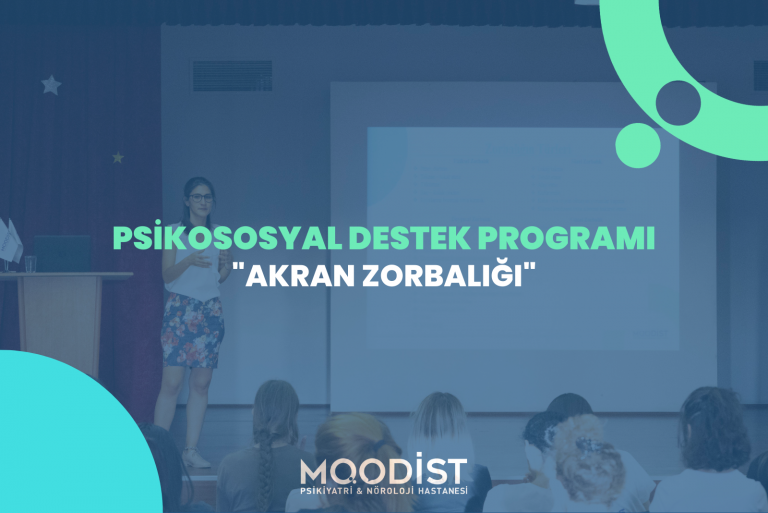 PSİKOSOSYAL DESTEK PROGRAMI
"AKRAN ZORBALIĞI"

MOODİST
PSİKİYATRİ & NÖROLOJİ HASTANESİ